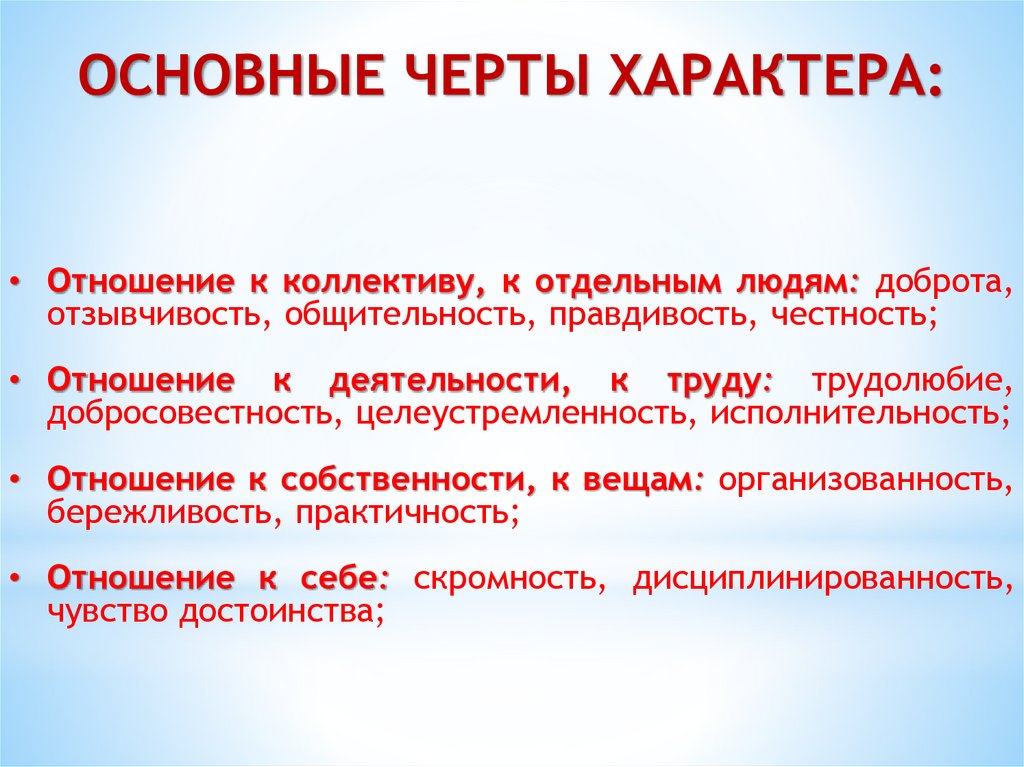 ОСНОВНЫЕ ЧЕРТЫ ХАРАКТЕРА:

• Отношение к коллективу, к отдельным людям: доброта, отзывчивость, общительность, правдивость, честность;

• Отношение к деятельности, к труду: трудолюбие, добросовестность, целеустремленность, исполнительность;

• Отношение к собственности, к вещам: организованность, бережливость, практичность;

• Отношение к себе: скромность, дисциплинированность, чувство достоинства;